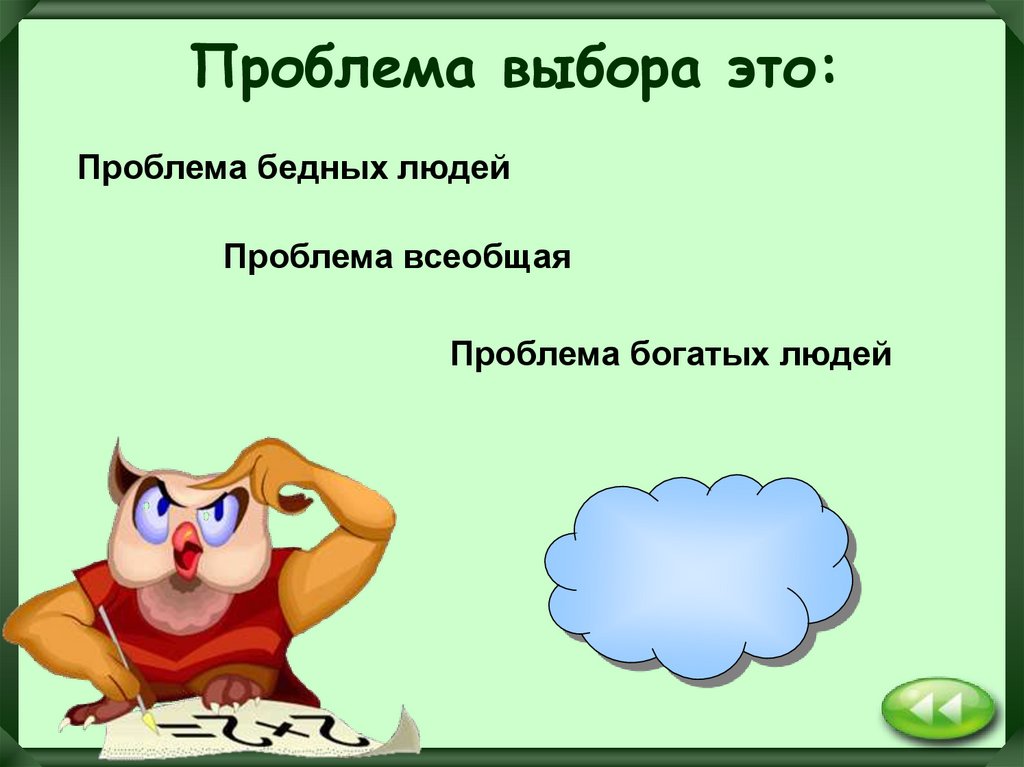 Проблема выбора это:

Проблема бедных людей

Проблема всеобщая

Проблема богатых людей

=2+2